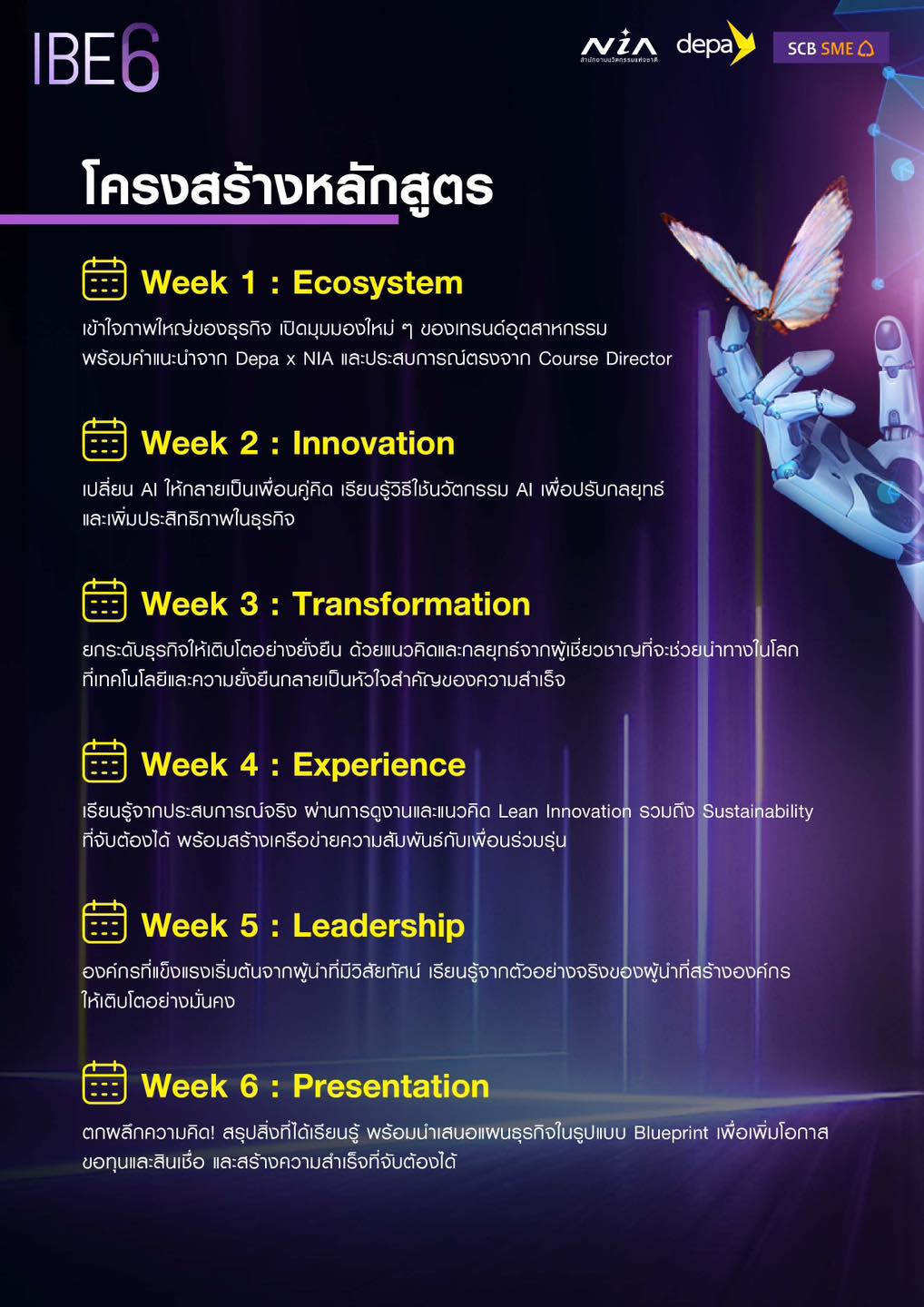 IBE6

NIA
สำนักงานนวัตกรรมแห่งชาติ

depa

SCB SME

โครงสร้างหลักสูตร

Week 1 : Ecosystem

เข้าใจภาพใหญ่ของธุรกิจ เปิดมุมมองใหม่ ๆ ของเทรนด์อุตสาหกรรม พร้อมคำแนะนำจาก Depa x NIA และประสบการณ์ตรงจาก Course Director

Week 2 : Innovation

เปลี่ยน AI ให้กลายเป็นเพื่อนคู่คิด เรียนรู้วิธีใช้นวัตกรรม AI เพื่อปรับกลยุทธ์ และเพิ่มประสิทธิภาพในธุรกิจ

Week 3 : Transformation

ยกระดับธุรกิจให้เติบโตอย่างยั่งยืน ด้วยแนวคิดและกลยุทธ์จากผู้เชี่ยวชาญที่จะช่วยนำทางในโลก ที่เทคโนโลยีและความยั่งยืนกลายเป็นหัวใจสำคัญของความสำเร็จ

Week 4 : Experience

เรียนรู้จากประสบการณ์จริง ผ่านการดูงานและแนวคิด Lean Innovation รวมถึง Sustainability ที่จับต้องได้ พร้อมสร้างเครือข่ายความสัมพันธ์กับเพื่อนร่วมรุ่น

Week 5 : Leadership

องค์กรที่แข็งแรงเริ่มต้นจากผู้นำที่มีวิสัยทัศน์ เรียนรู้จากตัวอย่างจริงของผู้นำที่สร้างองค์กร ให้เติบโตอย่างมั่นคง

Week 6 : Presentation

ตกผลึกความคิด! สรุปสิ่งที่ได้เรียนรู้ พร้อมนำเสนอแผนธุรกิจในรูปแบบ Blueprint เพื่อเพิ่มโอกาส ขอทุนและสินเชื่อ และสร้างความสำเร็จที่จับต้องได้